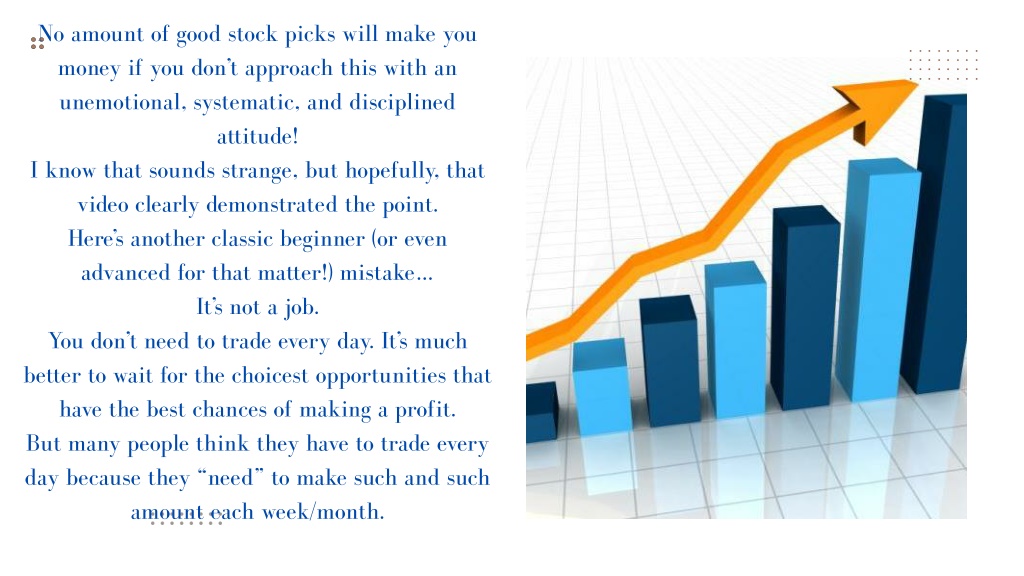 No amount of good stock picks will make you money if you don't approach this with an unemotional, systematic, and disciplined attitude!
I know that sounds strange, but hopefully, that video clearly demonstrated the point.
Here's another classic beginner (or even advanced for that matter!) mistake…
It's not a job.
You don't need to trade every day. It's much better to wait for the choicest opportunities that have the best chances of making a profit.
But many people think they have to trade every day because they "need" to make such and such amount each week/month.